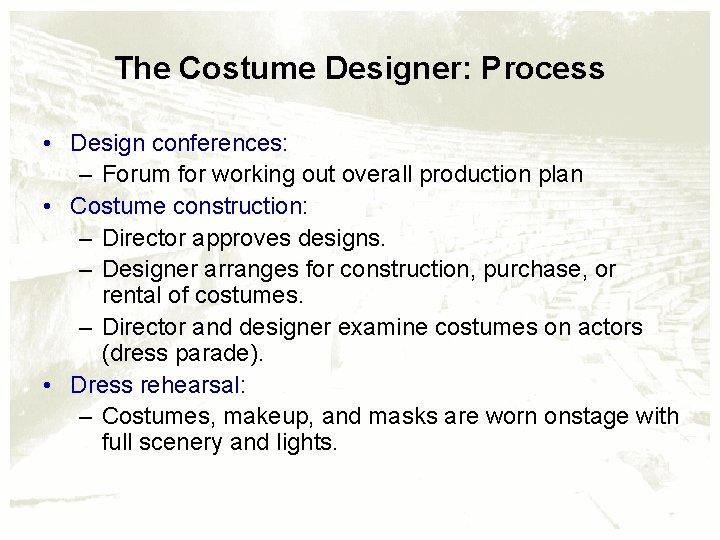 The Costume Designer: Process

• Design conferences:
  – Forum for working out overall production plan
• Costume construction:
  – Director approves designs.
  – Designer arranges for construction, purchase, or rental of costumes.
  – Director and designer examine costumes on actors (dress parade).
• Dress rehearsal:
  – Costumes, makeup, and masks are worn onstage with full scenery and lights.